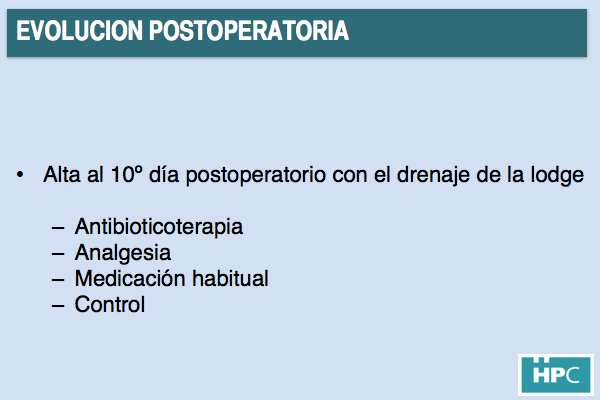 EVOLUCION POSTOPERATORIA

• Alta al 10º día postoperatorio con el drenaje de la lodge

– Antibioticoterapia
– Analgesia
– Medicación habitual
– Control

HPC